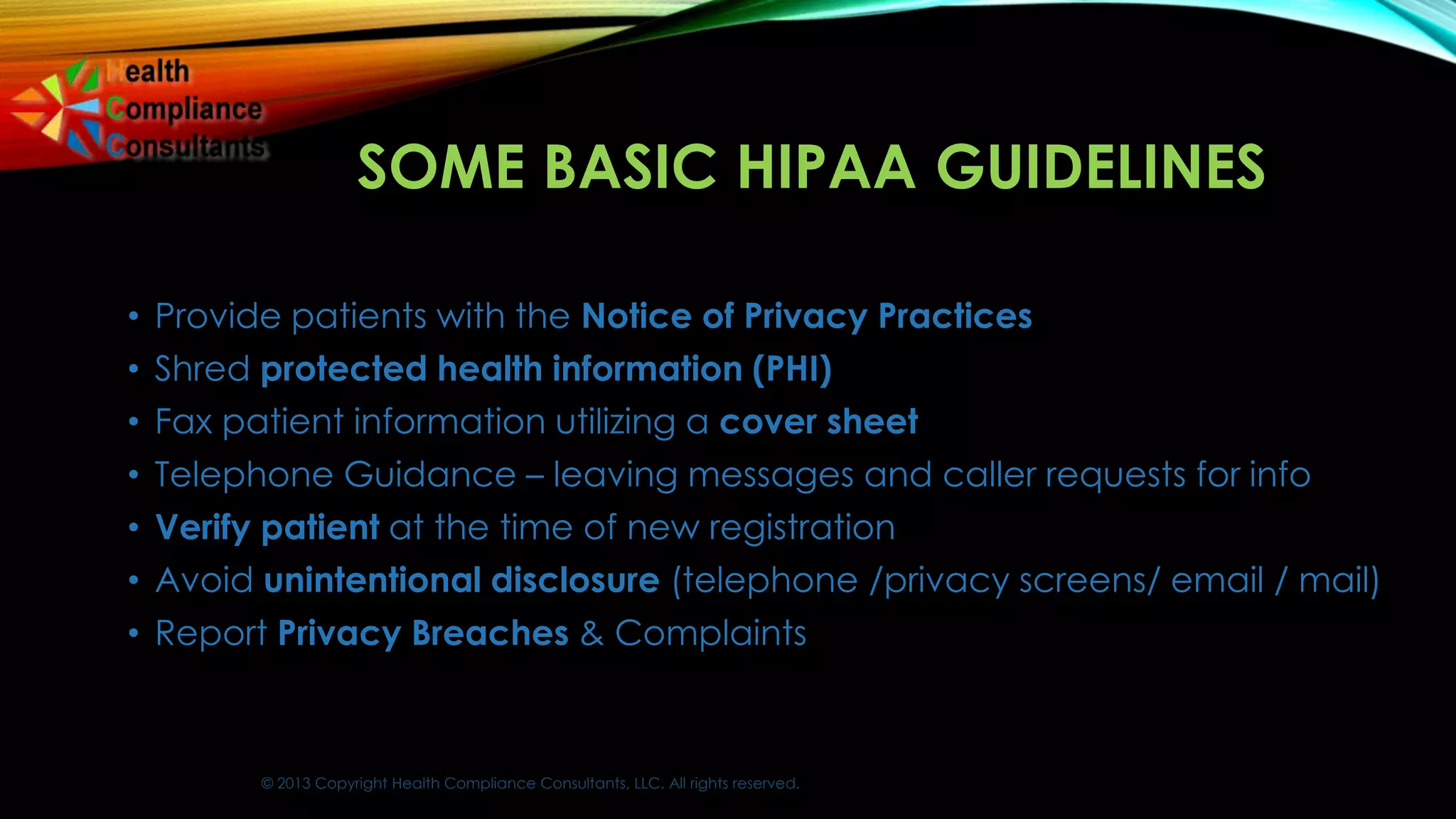 Health
Compliance
Consultants

SOME BASIC HIPAA GUIDELINES

• Provide patients with the Notice of Privacy Practices
• Shred protected health information (PHI)
• Fax patient information utilizing a cover sheet
• Telephone Guidance – leaving messages and caller requests for info
• Verify patient at the time of new registration
• Avoid unintentional disclosure (telephone /privacy screens/ email / mail)
• Report Privacy Breaches & Complaints

© 2013 Copyright Health Compliance Consultants, LLC. All rights reserved.